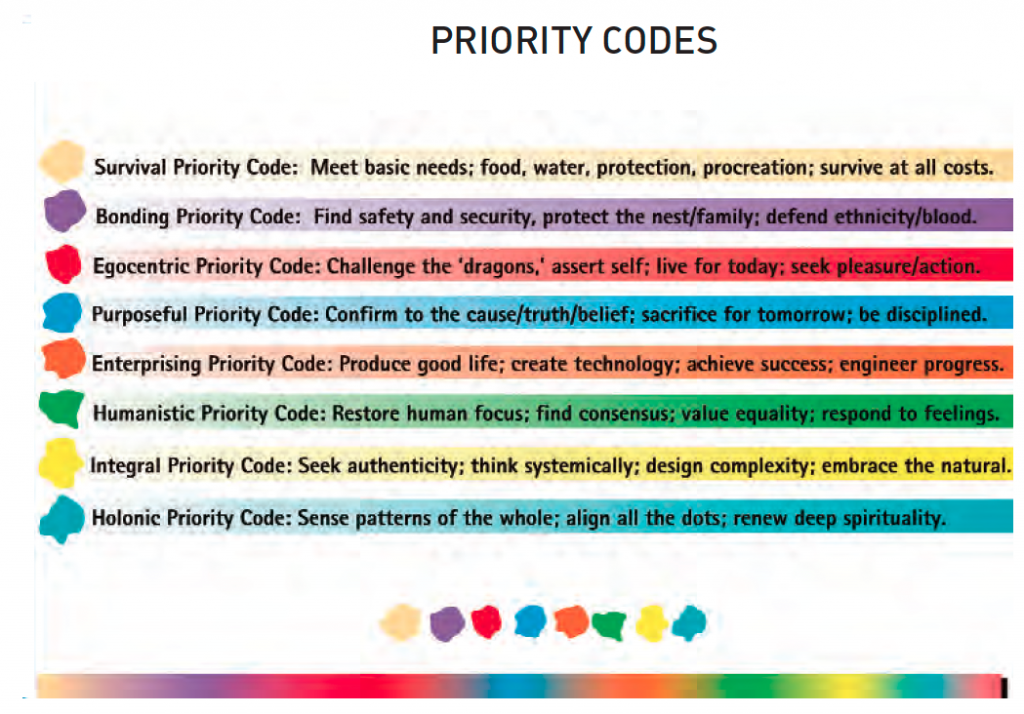 PRIORITY CODES

Survival Priority Code: Meet basic needs; food, water, protection, procreation; survive at all costs.

Bonding Priority Code: Find safety and security, protect the nest/family; defend ethnicity/blood.

Egocentric Priority Code: Challenge the 'dragons,' assert self; live for today; seek pleasure/action.

Purposeful Priority Code: Confirm to the cause/truth/belief; sacrifice for tomorrow; be disciplined.

Enterprising Priority Code: Produce good life; create technology; achieve success; engineer progress.

Humanistic Priority Code: Restore human focus; find consensus; value equality; respond to feelings.

Integral Priority Code: Seek authenticity; think systemically; design complexity; embrace the natural.

Holonic Priority Code: Sense patterns of the whole; align all the dots; renew deep spirituality.